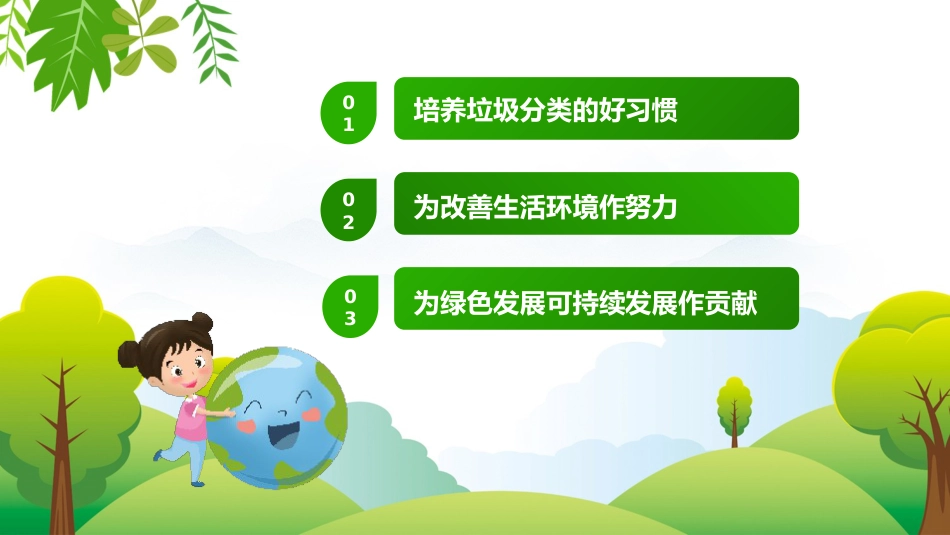 01
培养垃圾分类的好习惯

02
为改善生活环境作努力

03
为绿色发展可持续发展作贡献